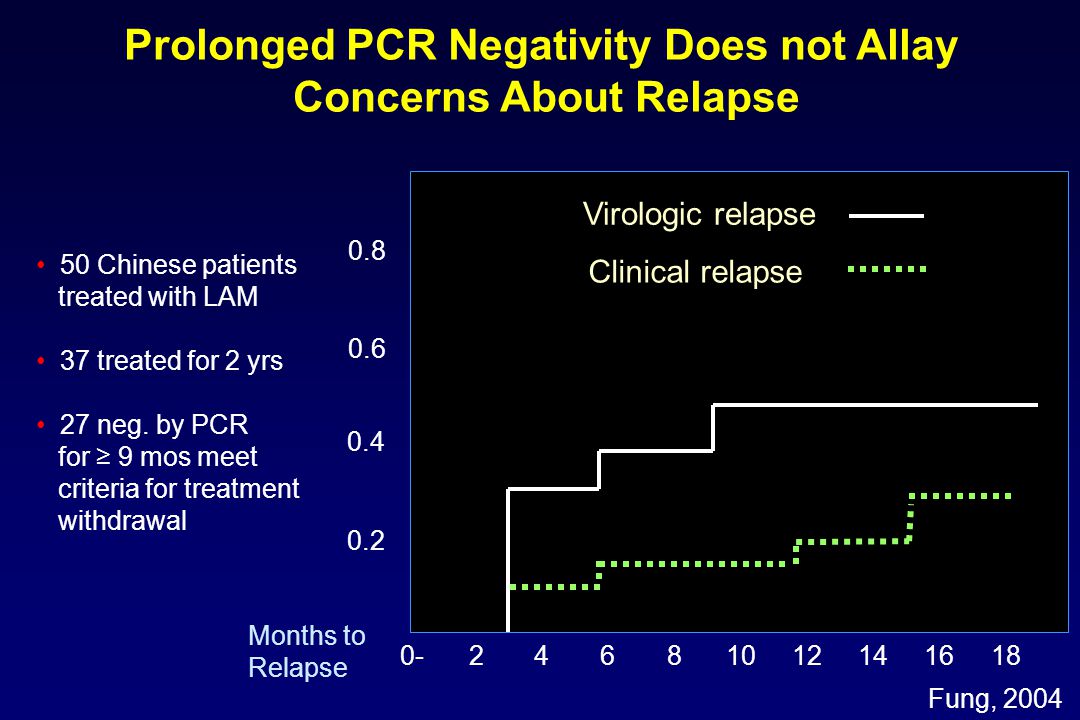 Prolonged PCR Negativity Does not Allay Concerns About Relapse

• 50 Chinese patients treated with LAM

• 37 treated for 2 yrs

• 27 neg. by PCR for ≥ 9 mos meet criteria for treatment withdrawal

Virologic relapse

Clinical relapse

0.8

0.6

0.4

0.2

Months to Relapse

0- 2 4 6 8 10 12 14 16 18

Fung, 2004